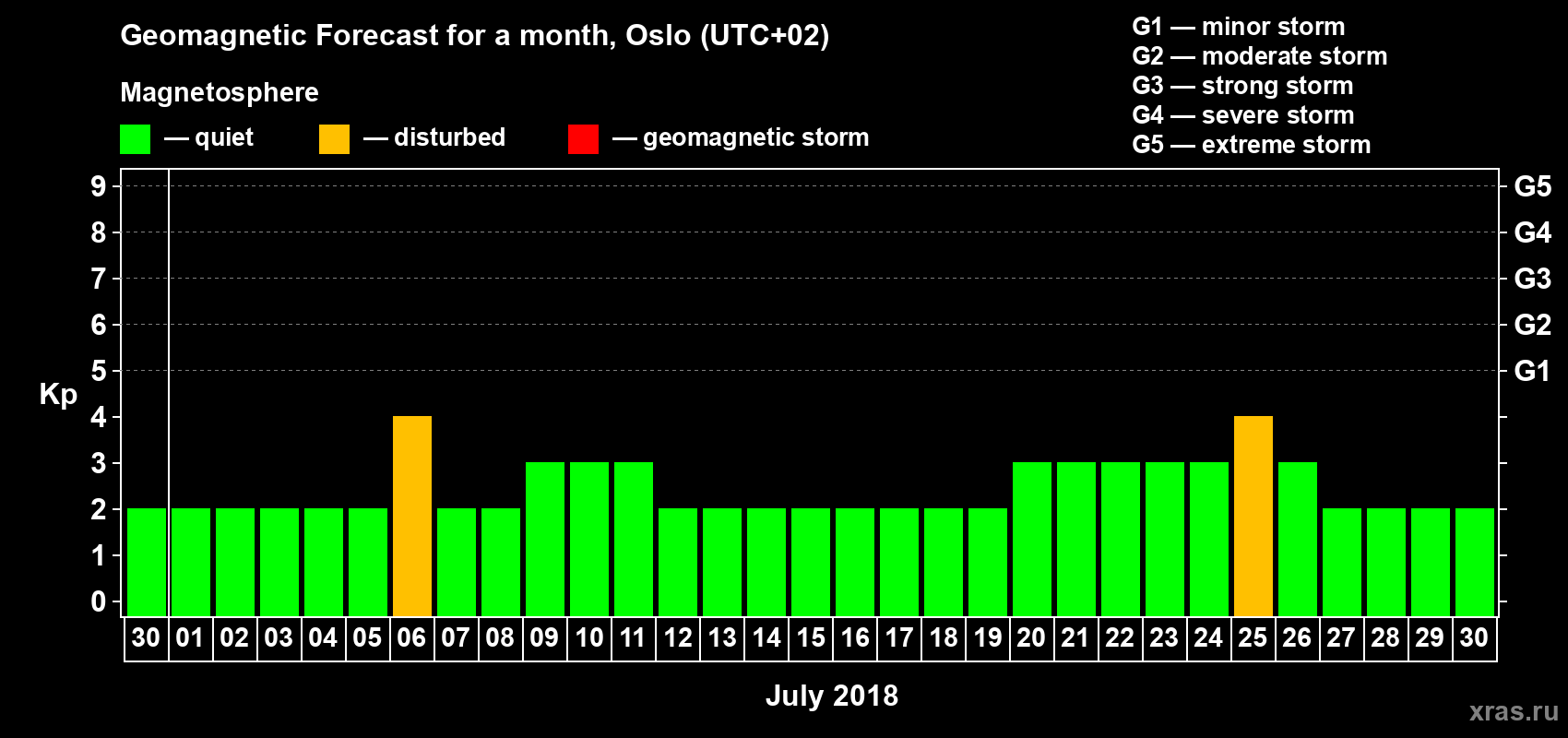 Geomagnetic Forecast for a month, Oslo (UTC+02)

Magnetosphere

— quiet — disturbed — geomagnetic storm

G1 — minor storm
G2 — moderate storm
G3 — strong storm
G4 — severe storm
G5 — extreme storm

Kp

9 8 7 6 5 4 3 2 1 0

G5 G4 G3 G2 G1

30 01 02 03 04 05 06 07 08 09 10 11 12 13 14 15 16 17 18 19 20 21 22 23 24 25 26 27 28 29 30

July 2018

xras.ru